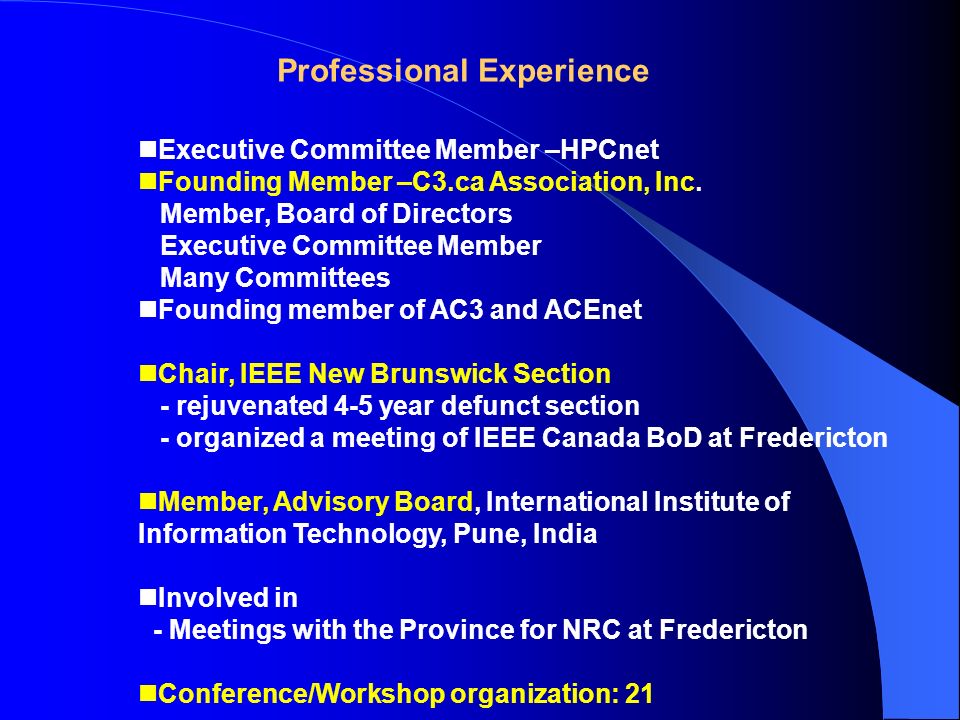 Professional Experience

■Executive Committee Member –HPCnet
■Founding Member –C3.ca Association, Inc.
Member, Board of Directors
Executive Committee Member
Many Committees
■Founding member of AC3 and ACEnet

■Chair, IEEE New Brunswick Section
- rejuvenated 4-5 year defunct section
- organized a meeting of IEEE Canada BoD at Fredericton

■Member, Advisory Board, International Institute of Information Technology, Pune, India

■Involved in
- Meetings with the Province for NRC at Fredericton

■Conference/Workshop organization: 21